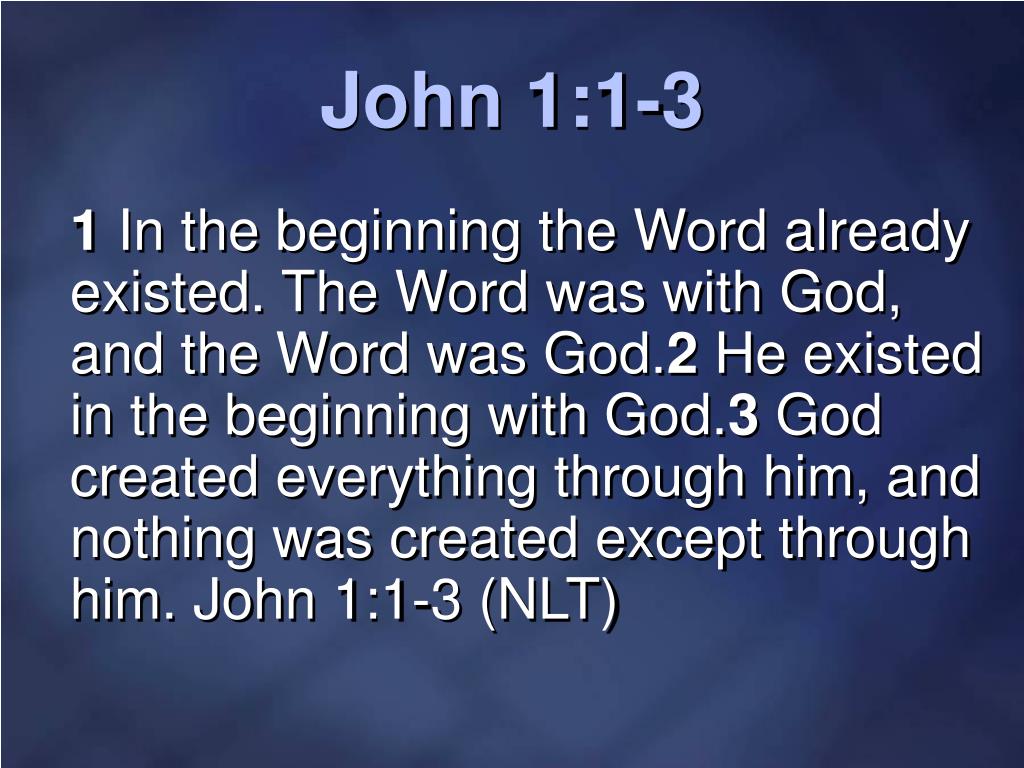 John 1:1-3

1 In the beginning the Word already existed. The Word was with God, and the Word was God.2 He existed in the beginning with God.3 God created everything through him, and nothing was created except through him. John 1:1-3 (NLT)